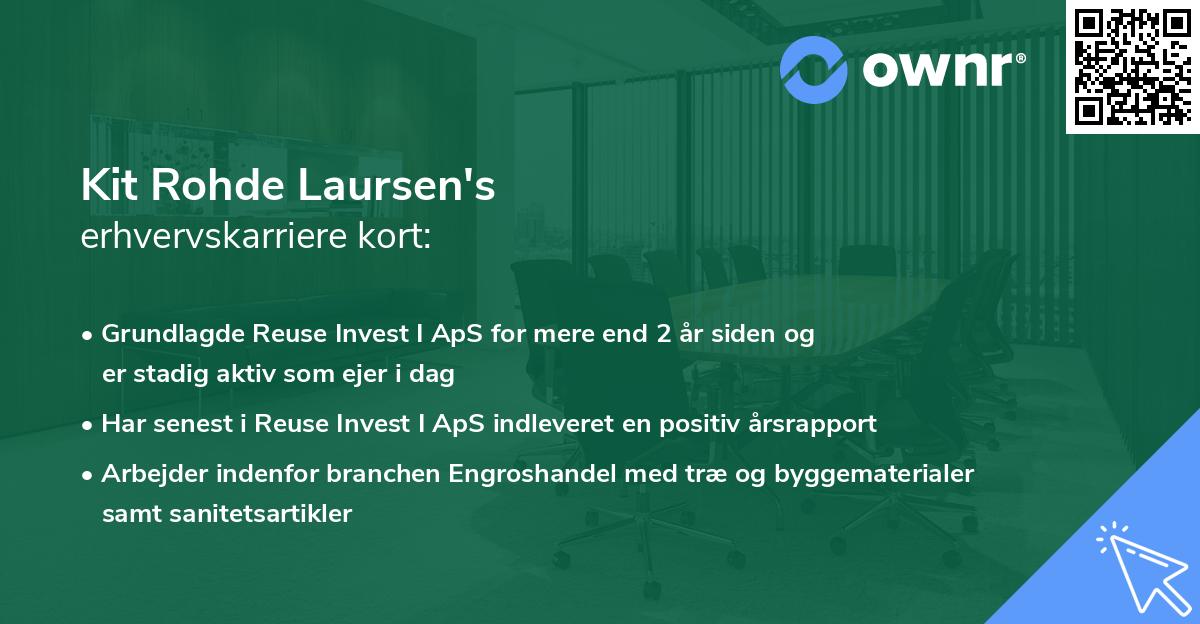 ownr®

Kit Rohde Laursen's
erhvervskarriere kort:

• Grundlagde Reuse Invest I ApS for mere end 2 år siden og er stadig aktiv som ejer i dag

• Har senest i Reuse Invest I ApS indleveret en positiv årsrapport

• Arbejder indenfor branchen Engroshandel med træ og byggematerialer samt sanitetsartikler